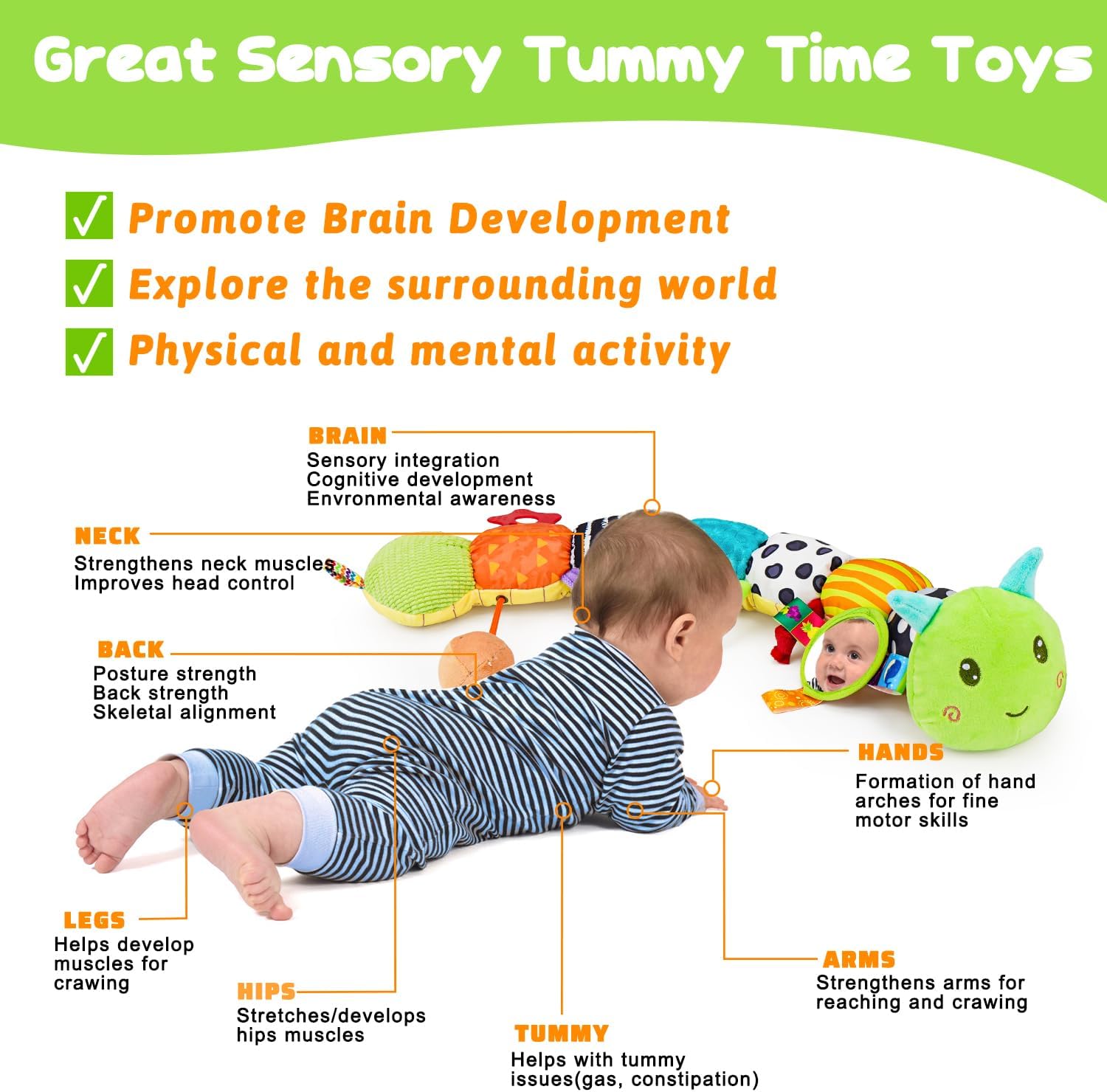 Great Sensory Tummy Time Toys

√ Promote Brain Development
√ Explore the surrounding world
√ Physical and mental activity

BRAIN
Sensory integration
Cognitive development
Envronmental awareness

NECK
Strengthens neck muscles
Improves head control

BACK
Posture strength
Back strength
Skeletal alignment

HANDS
Formation of hand arches for fine motor skills

LEGS
Helps develop muscles for crawing

HIPS
Stretches/develops hips muscles

TUMMY
Helps with tummy issues(gas, constipation)

ARMS
Strengthens arms for reaching and crawing